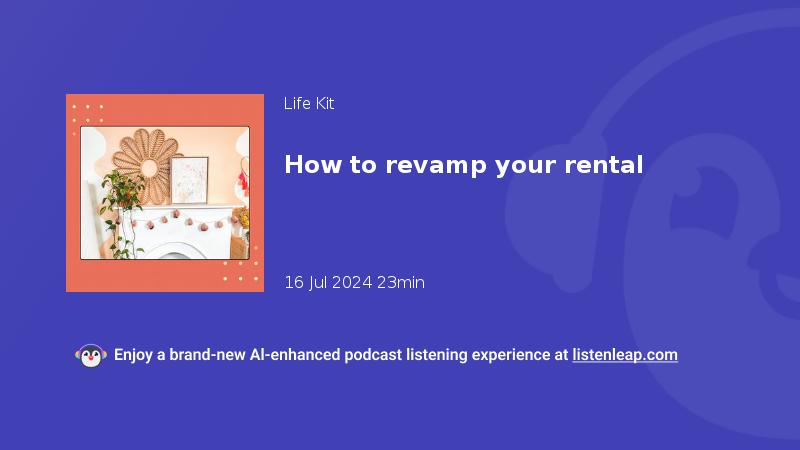 Life Kit

How to revamp your rental

16 Jul 2024 23min

Enjoy a brand-new AI-enhanced podcast listening experience at listenleap.com